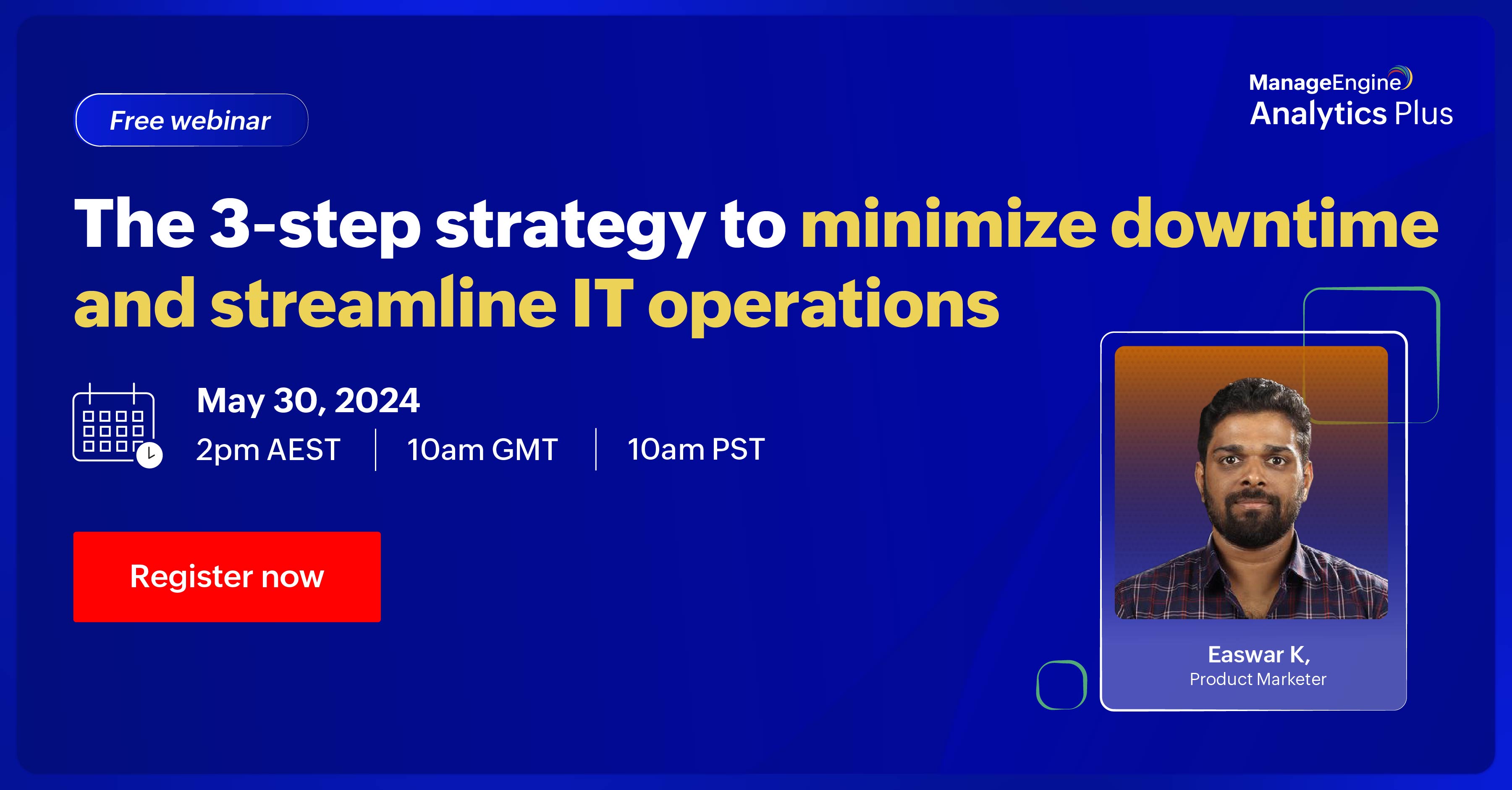 Free webinar

ManageEngine
Analytics Plus

The 3-step strategy to minimize downtime and streamline IT operations

May 30, 2024
2pm AEST | 10am GMT | 10am PST

Register now

Easwar K,
Product Marketer